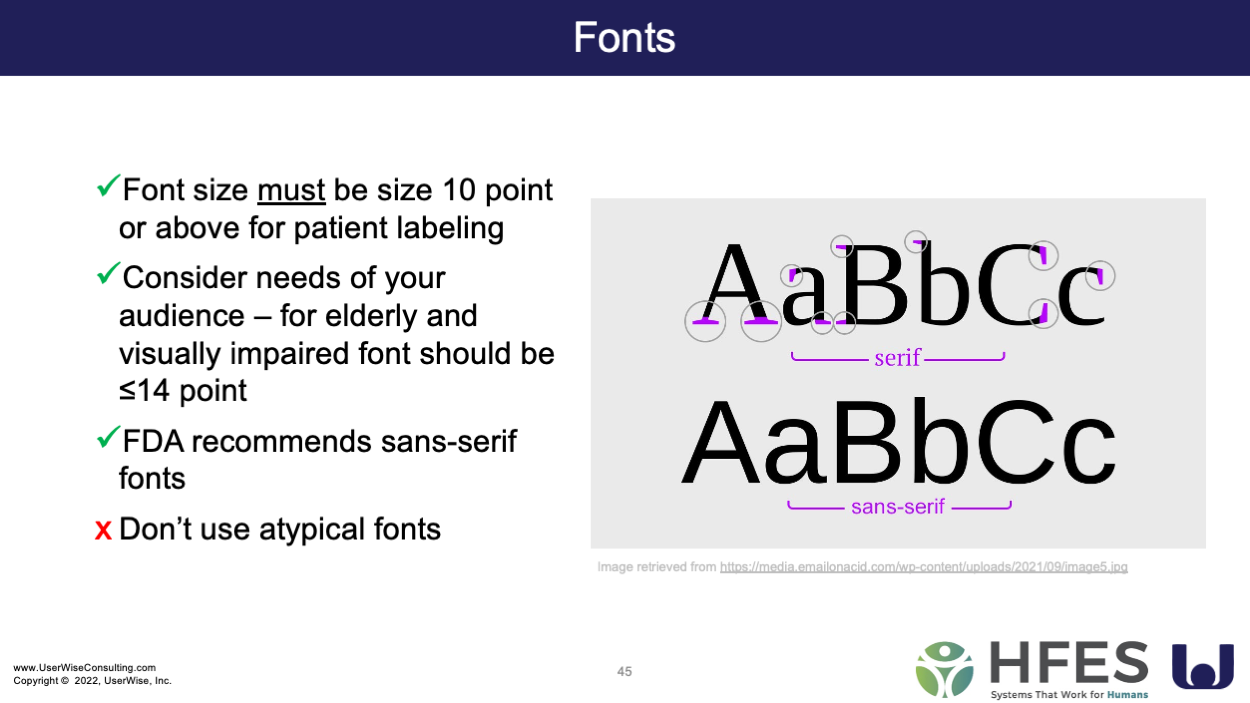 Fonts

✓Font size must be size 10 point or above for patient labeling

✓Consider needs of your audience – for elderly and visually impaired font should be ≤14 point

✓FDA recommends sans-serif fonts

x Don't use atypical fonts

AaBbCc
serif
AaBbCc
sans-serif

Image retrieved from https://media.emailonacid.com/wp-content/uploads/2021/09/image5.jpg

www.UserWiseConsulting.com
Copyright © 2022, UserWise, Inc.

45

HFES
Systems That Work for Humans